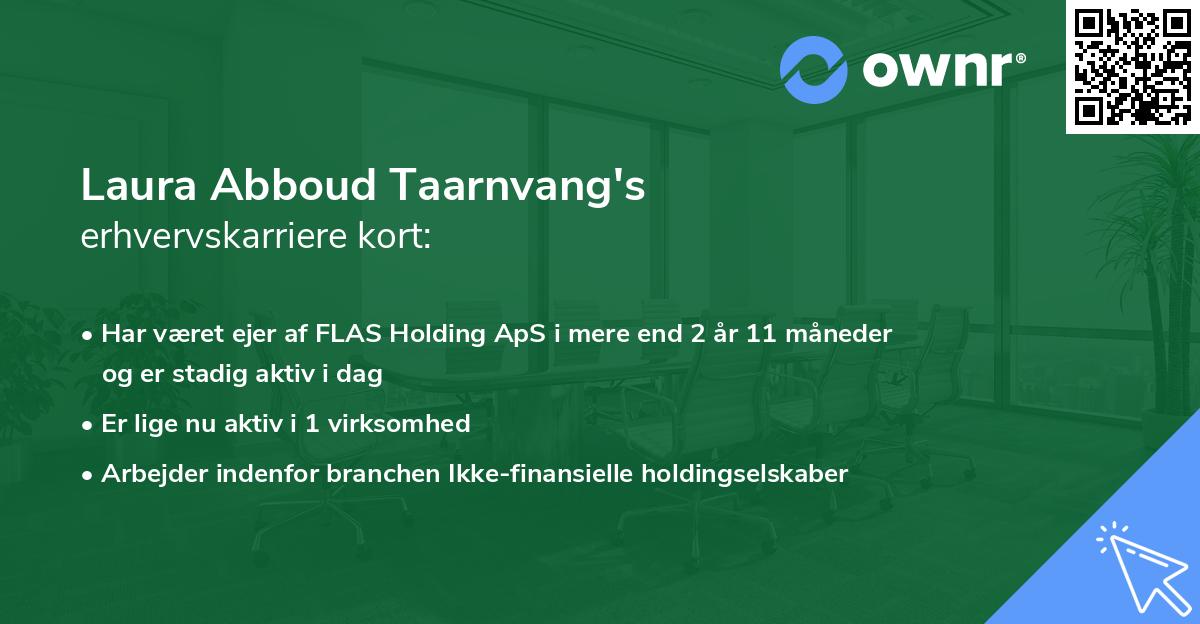 ownr®

Laura Abboud Taarnvang's
erhvervskarriere kort:

• Har været ejer af FLAS Holding ApS i mere end 2 år 11 måneder og er stadig aktiv i dag

• Er lige nu aktiv i 1 virksomhed

• Arbejder indenfor branchen Ikke-finansielle holdingselskaber